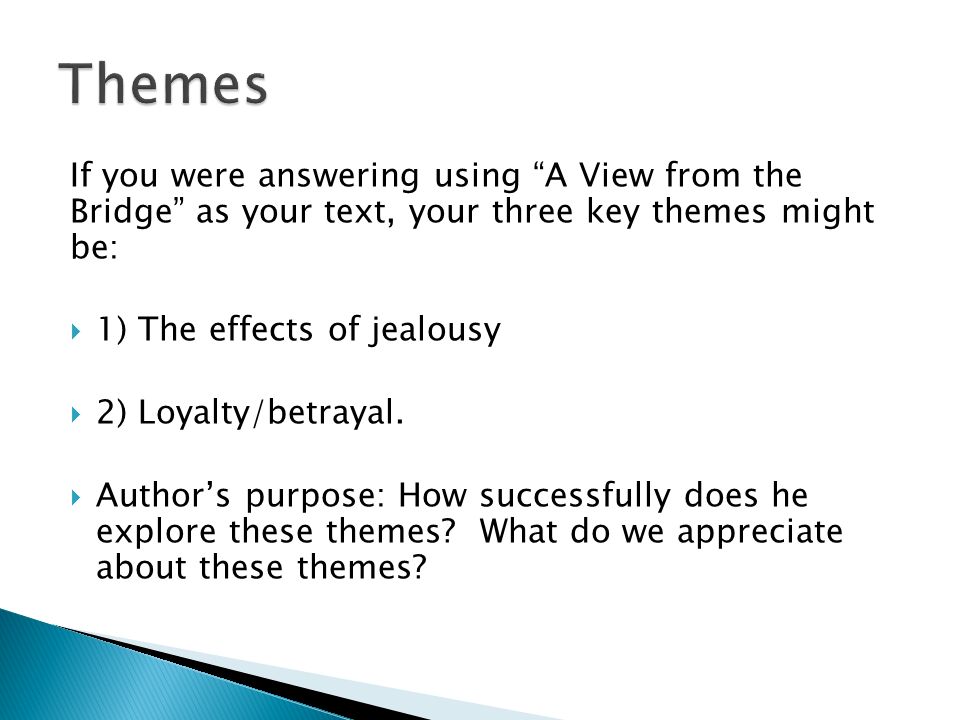 Themes

If you were answering using “A View from the Bridge” as your text, your three key themes might be:

1) The effects of jealousy

2) Loyalty/betrayal.

Author’s purpose: How successfully does he explore these themes? What do we appreciate about these themes?